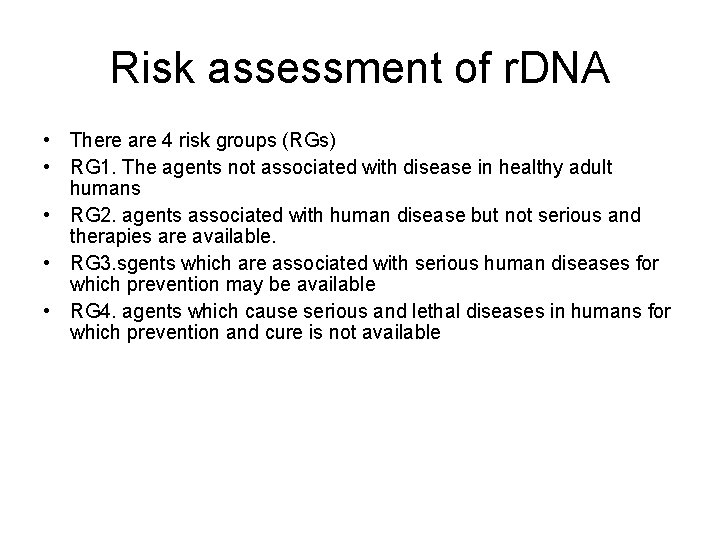 Risk assessment of rDNA

• There are 4 risk groups (RGs)
• RG1. The agents not associated with disease in healthy adult humans
• RG2. agents associated with human disease but not serious and therapies are available.
• RG3.sgents which are associated with serious human diseases for which prevention may be available
• RG4. agents which cause serious and lethal diseases in humans for which prevention and cure is not available